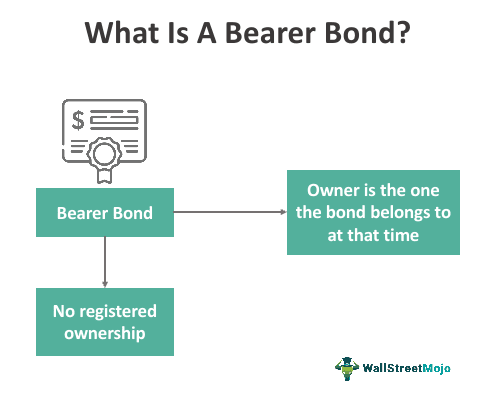 What Is A Bearer Bond?

$

Bearer Bond

Owner is the one the bond belongs to at that time

No registered ownership

WallStreetMojo